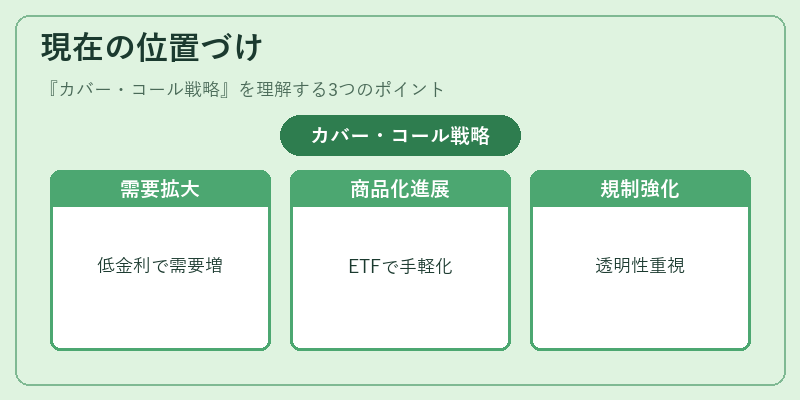 現在の位置づけ

『カバー・コール戦略』を理解する3つのポイント

カバー・コール戦略

需要拡大

低金利で需要増

商品化進展

ETFで手軽化

規制強化

透明性重視